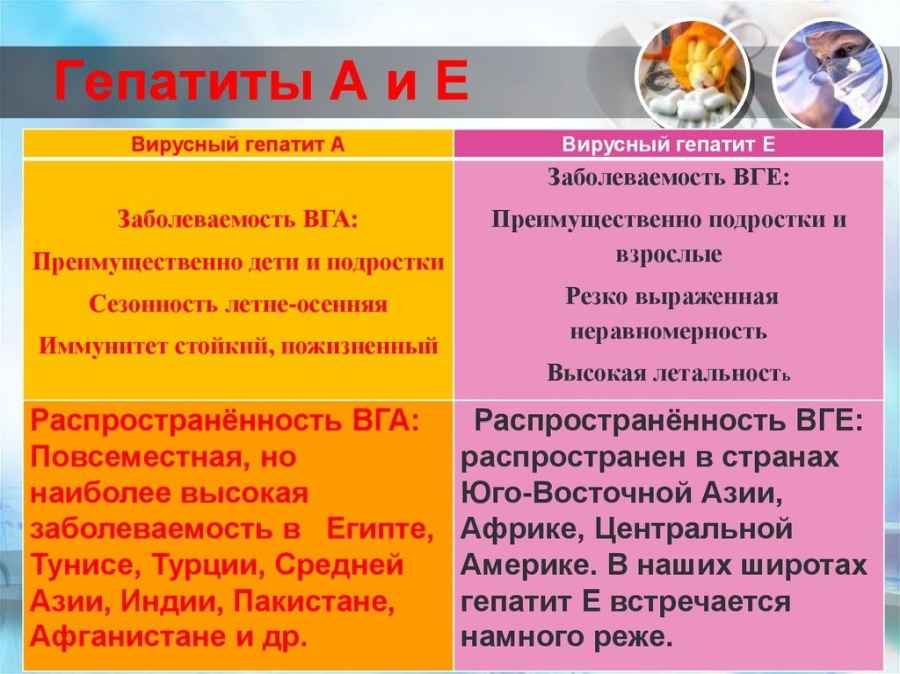 Гепатиты А и Е

| Вирусный гепатит А | Вирусный гепатит Е |
|---|---|
| Заболеваемость ВГА: Преимущественно дети и подростки Сезонность летне-осенняя Иммунитет стойкий, пожизненный | Заболеваемость ВГЕ: Преимущественно подростки и взрослые Резко выраженная неравномерность Высокая летальность |
| Распространённость ВГА: Повсеместная, но наиболее высокая заболеваемость в Египте, Тунисе, Турции, Средней Азии, Индии, Пакистане, Афганистане и др. | Распространённость ВГЕ: распространен в странах Юго-Восточной Азии, Африке, Центральной Америке. В наших широтах гепатит Е встречается намного реже. |